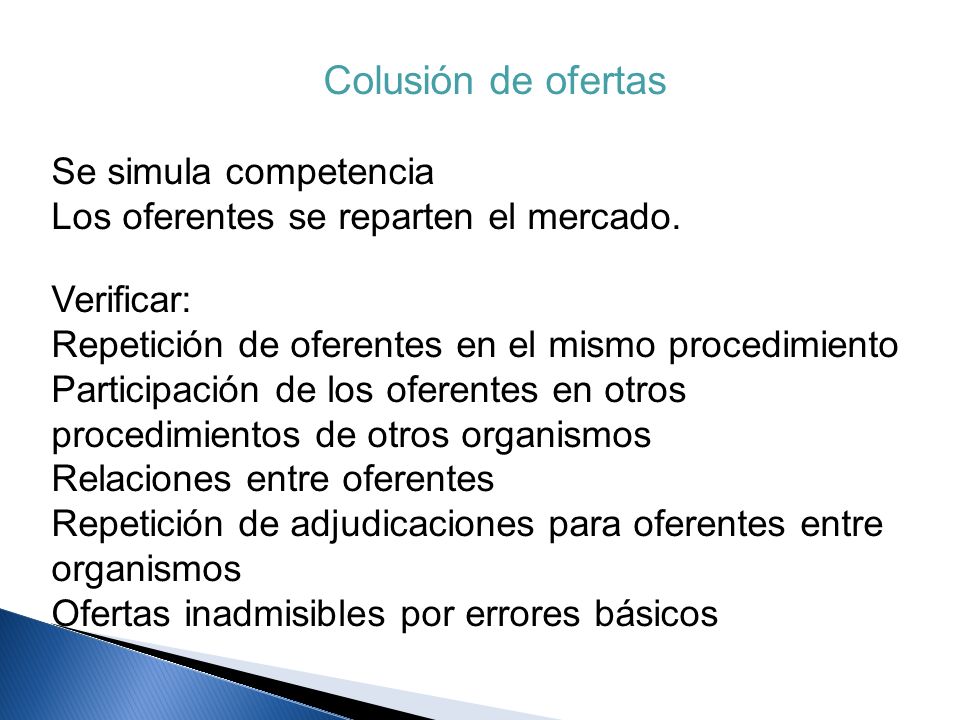 Colusión de ofertas

Se simula competencia
Los oferentes se reparten el mercado.

Verificar:
Repetición de oferentes en el mismo procedimiento
Participación de los oferentes en otros procedimientos de otros organismos
Relaciones entre oferentes
Repetición de adjudicaciones para oferentes entre organismos
Ofertas inadmisibles por errores básicos